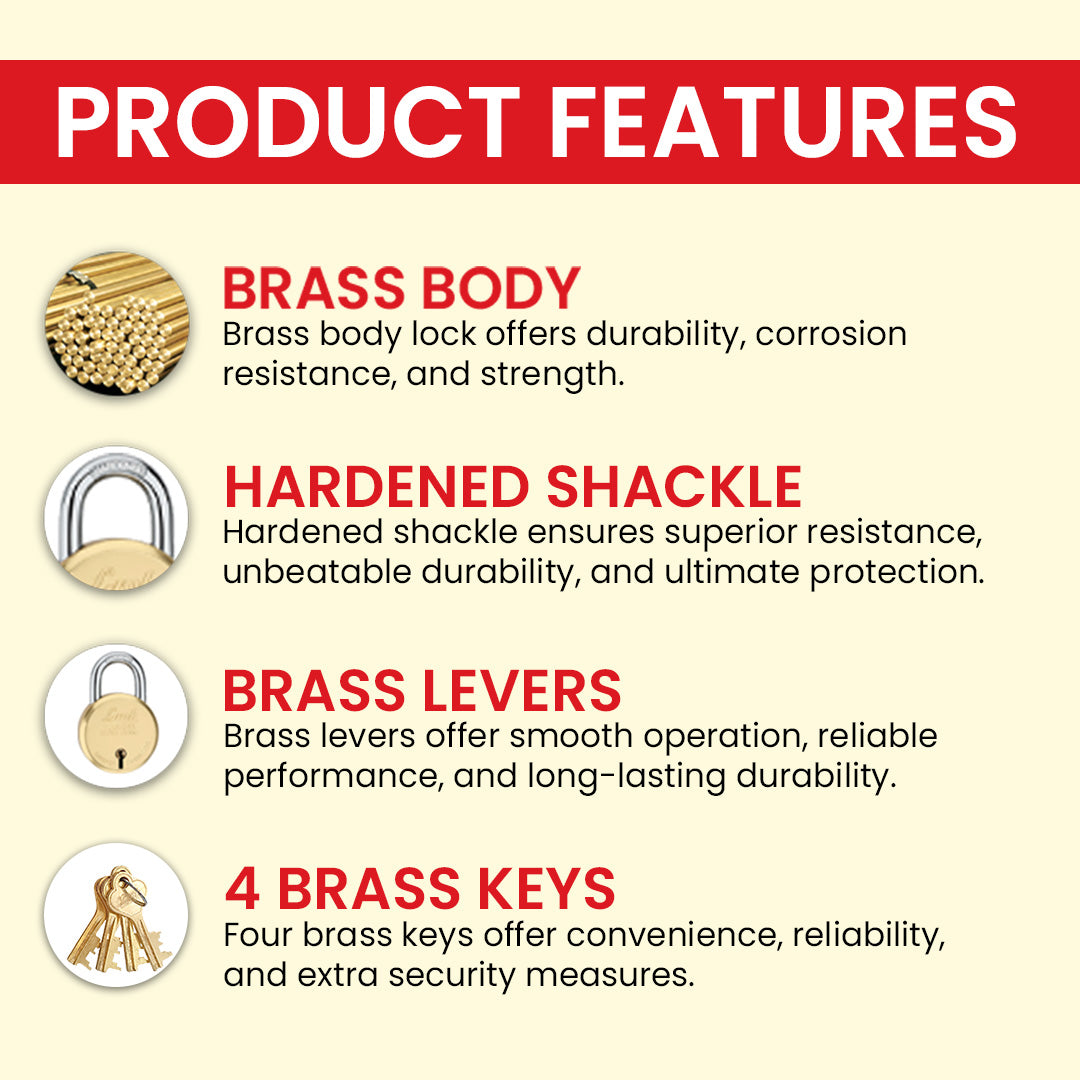 PRODUCT FEATURES

BRASS BODY
Brass body lock offers durability, corrosion resistance, and strength.

HARDENED SHACKLE
Hardened shackle ensures superior resistance, unbeatable durability, and ultimate protection.

BRASS LEVERS
Brass levers offer smooth operation, reliable performance, and long-lasting durability.

4 BRASS KEYS
Four brass keys offer convenience, reliability, and extra security measures.